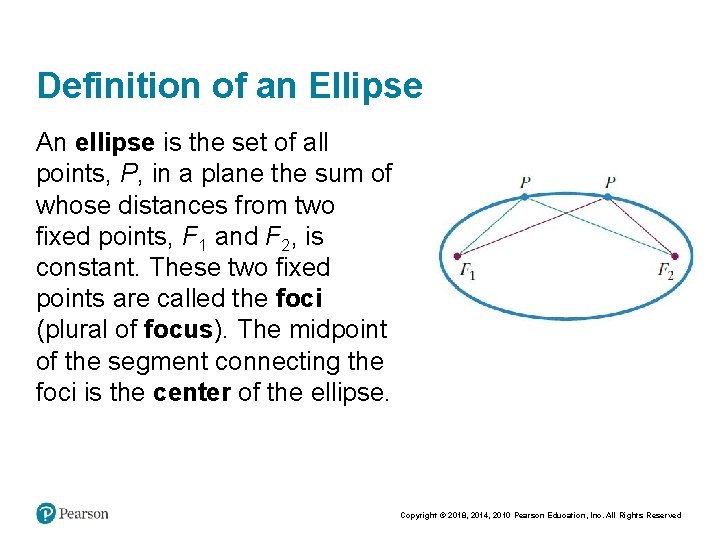 Definition of an Ellipse

An ellipse is the set of all points, $P$, in a plane the sum of whose distances from two fixed points, $F_1$ and $F_2$, is constant. These two fixed points are called the foci (plural of focus). The midpoint of the segment connecting the foci is the center of the ellipse.

$P$ $P$

$F_1$ $F_2$

Pearson

Copyright © 2018, 2014, 2010 Pearson Education, Inc. All Rights Reserved